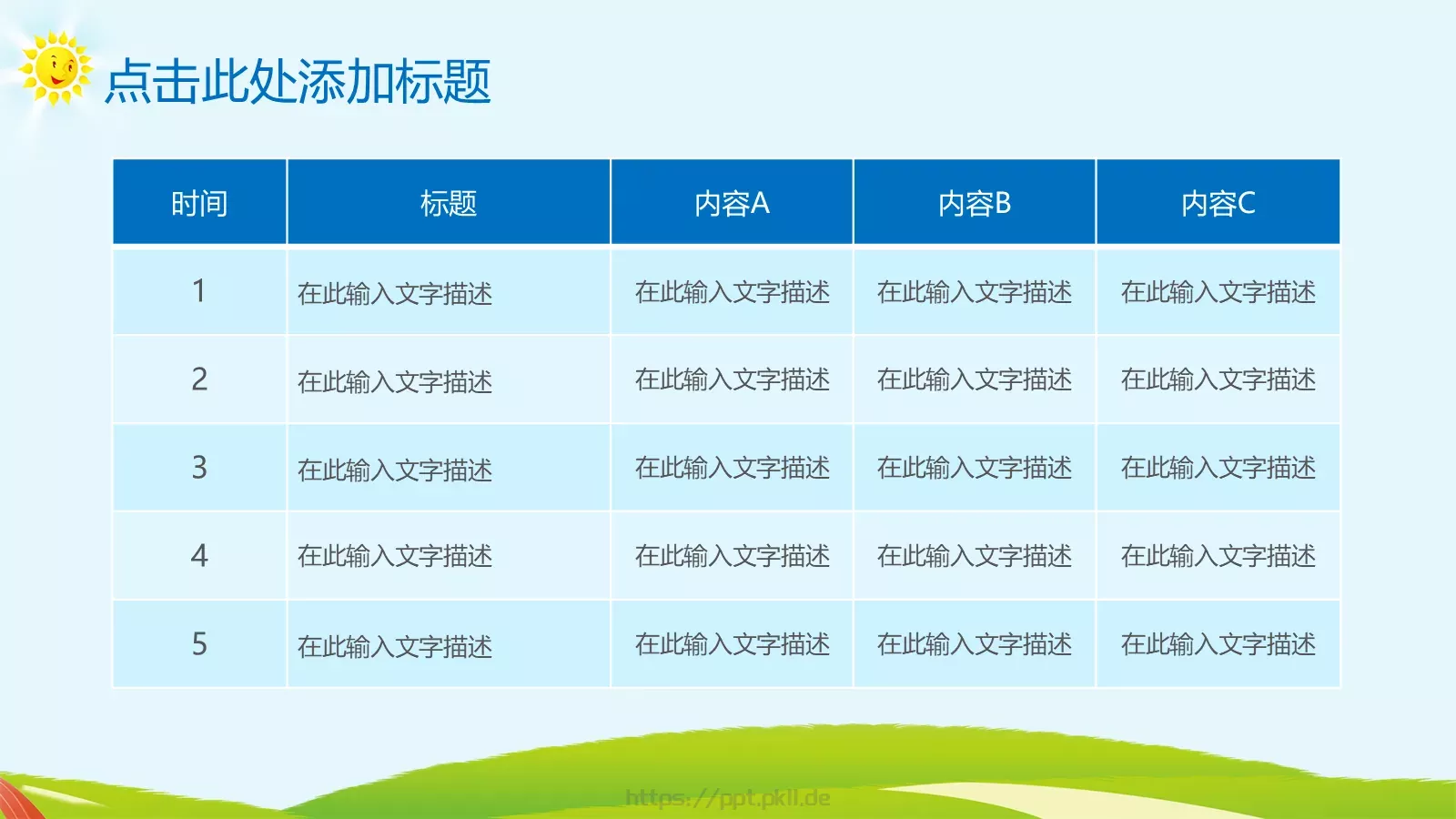 点击此处添加标题

| 时间 | 标题 | 内容A | 内容B | 内容C |
|---|---|---|---|---|
| 1 | 在此输入文字描述 | 在此输入文字描述 | 在此输入文字描述 | 在此输入文字描述 |
| 2 | 在此输入文字描述 | 在此输入文字描述 | 在此输入文字描述 | 在此输入文字描述 |
| 3 | 在此输入文字描述 | 在此输入文字描述 | 在此输入文字描述 | 在此输入文字描述 |
| 4 | 在此输入文字描述 | 在此输入文字描述 | 在此输入文字描述 | 在此输入文字描述 |
| 5 | 在此输入文字描述 | 在此输入文字描述 | 在此输入文字描述 | 在此输入文字描述 |

https://ppt.pkll.de